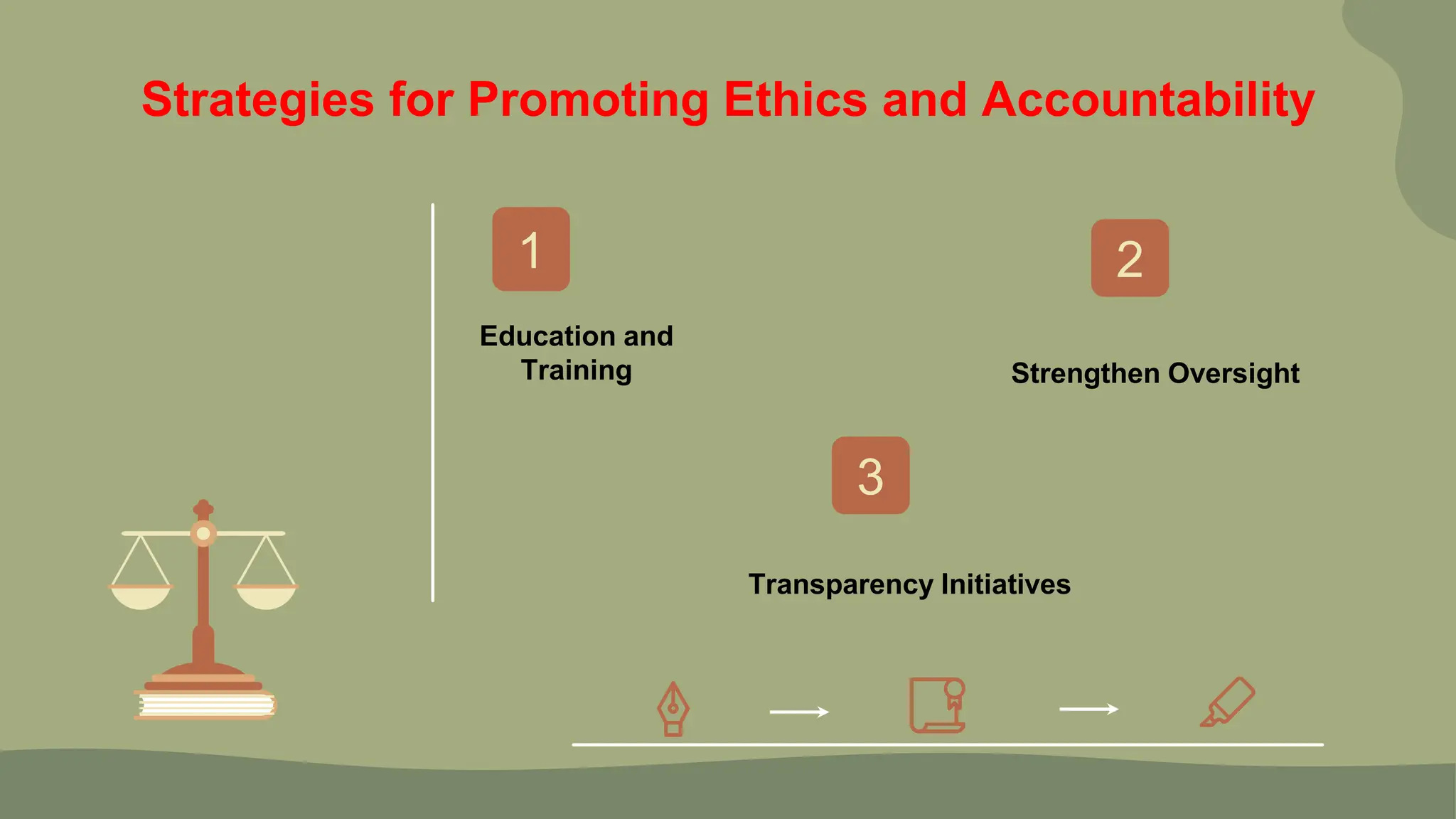 Strategies for Promoting Ethics and Accountability

1

Education and Training

2

Strengthen Oversight

3

Transparency Initiatives